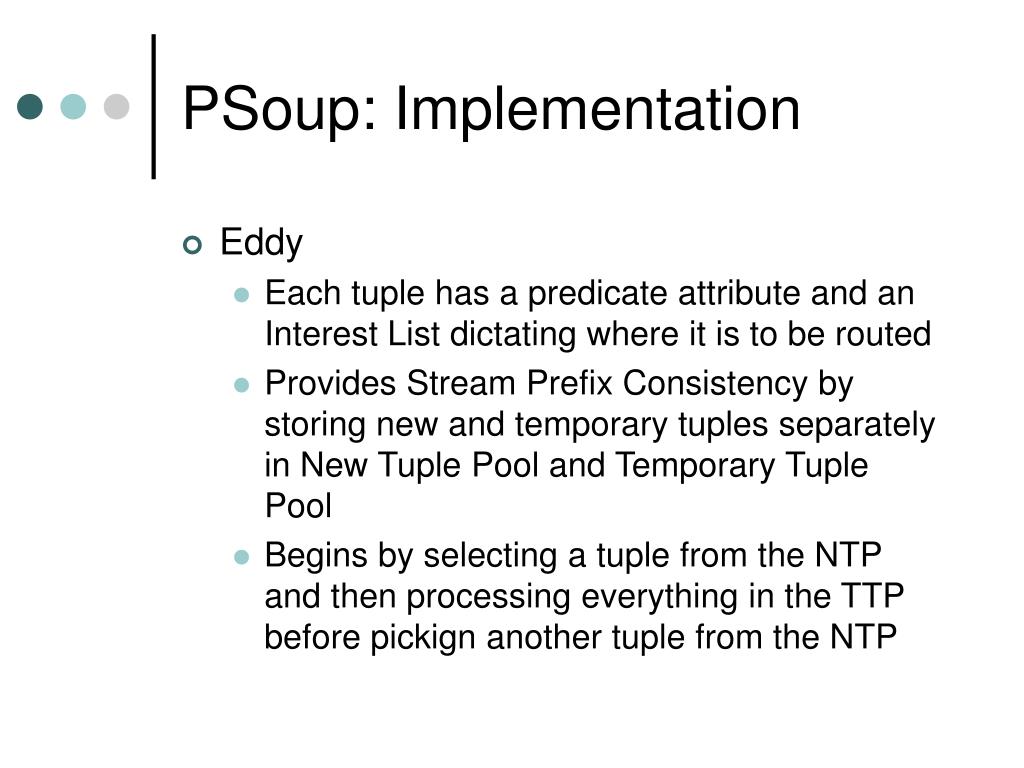 PSoup: Implementation

Eddy

Each tuple has a predicate attribute and an Interest List dictating where it is to be routed

Provides Stream Prefix Consistency by storing new and temporary tuples separately in New Tuple Pool and Temporary Tuple Pool

Begins by selecting a tuple from the NTP and then processing everything in the TTP before pickign another tuple from the NTP